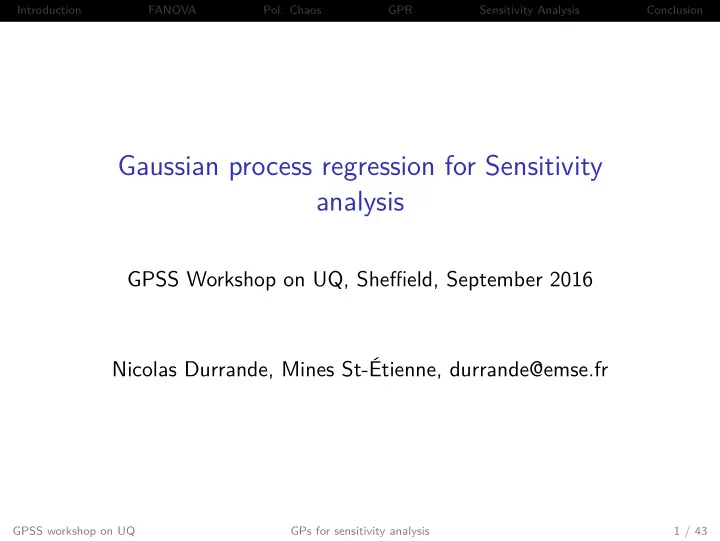 Introduction FANOVA Pol. Chaos GPR Sensitivity Analysis Conclusion

Gaussian process regression for Sensitivity analysis

GPSS Workshop on UQ, Sheffield, September 2016

Nicolas Durrande, Mines St-Étienne, durrande@emse.fr

GPSS workshop on UQ GPs for sensitivity analysis 1 / 43